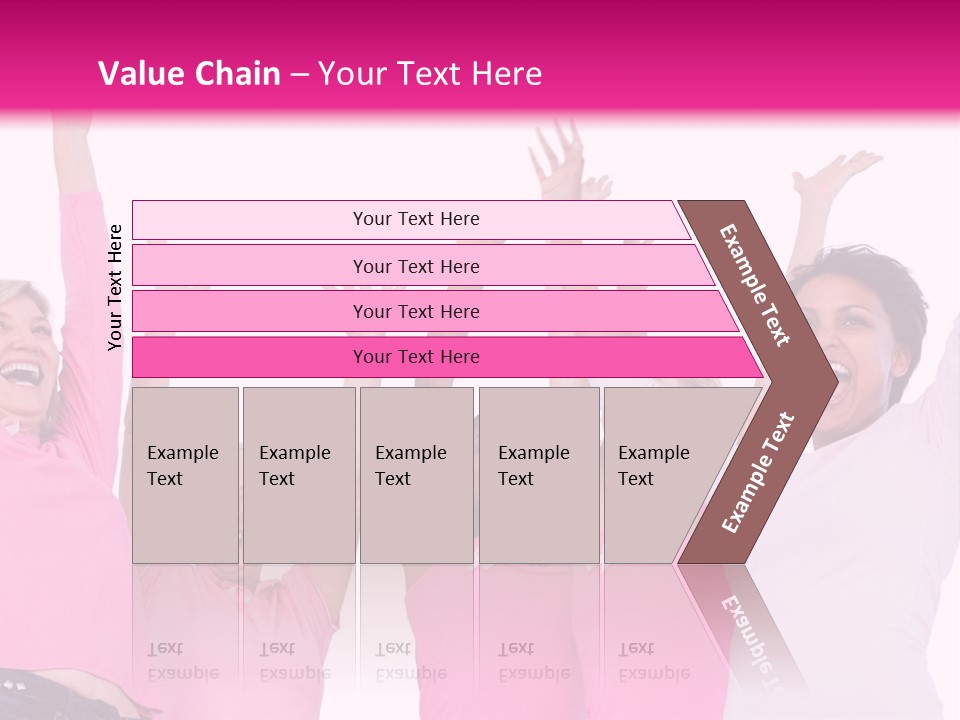 Value Chain – Your Text Here

Your Text Here

Your Text Here

Your Text Here

Your Text Here

Your Text Here

Example Text

Example Text

Example Text

Example Text

Example Text

Example Text

Example Text